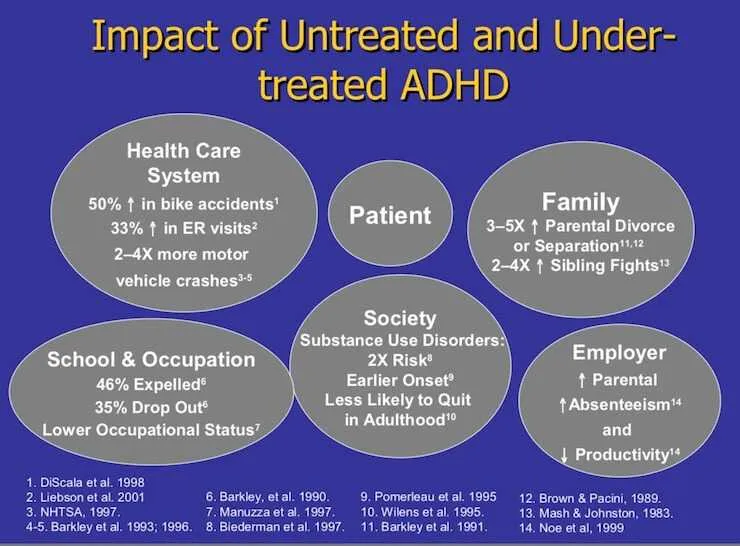 Impact of Untreated and Under-treated ADHD

Health Care System
50% ↑ in bike accidents$^{1}$
33% ↑ in ER visits$^{2}$
2–4X more motor vehicle crashes$^{3-5}$

Patient

Family
3–5X ↑ Parental Divorce or Separation$^{11,12}$
2–4X ↑ Sibling Fights$^{13}$

School & Occupation
46% Expelled$^{6}$
35% Drop Out$^{6}$
Lower Occupational Status$^{7}$

Society
Substance Use Disorders:
2X Risk$^{8}$
Earlier Onset$^{9}$
Less Likely to Quit in Adulthood$^{10}$

Employer
↑ Parental ↑Absenteeism$^{14}$ and ↓ Productivity$^{14}$

1. DiScala et al. 1998
2. Liebson et al. 2001
3. NHTSA, 1997.
4-5. Barkley et al. 1993; 1996.
6. Barkley, et al. 1990.
7. Manuzza et al. 1997.
8. Biederman et al. 1997.
9. Pomerleau et al. 1995
10. Wilens et al. 1995.
11. Barkley et al. 1991.
12. Brown & Pacini, 1989.
13. Mash & Johnston, 1983.
14. Noe et al, 1999